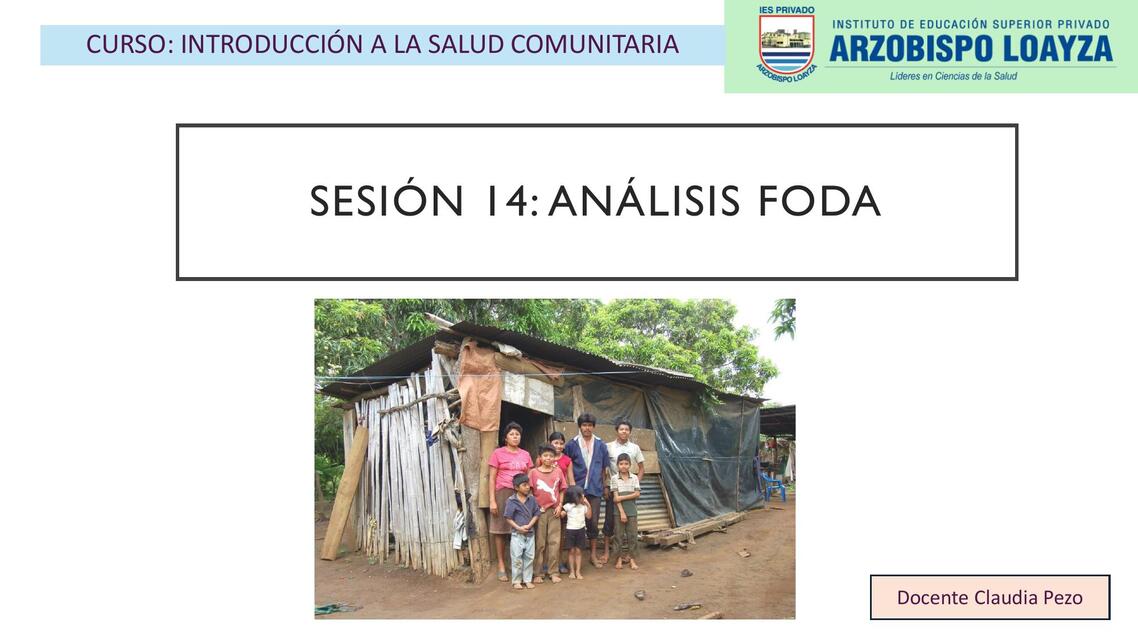 CURSO: INTRODUCCIÓN A LA SALUD COMUNITARIA

IES PRIVADO

ARZOBISPO LOAYZA

INSTITUTO DE EDUCACIÓN SUPERIOR PRIVADO

ARZOBISPO LOAYZA

Líderes en Ciencias de la Salud

SESIÓN 14: ANÁLISIS FODA

Docente Claudia Pezo